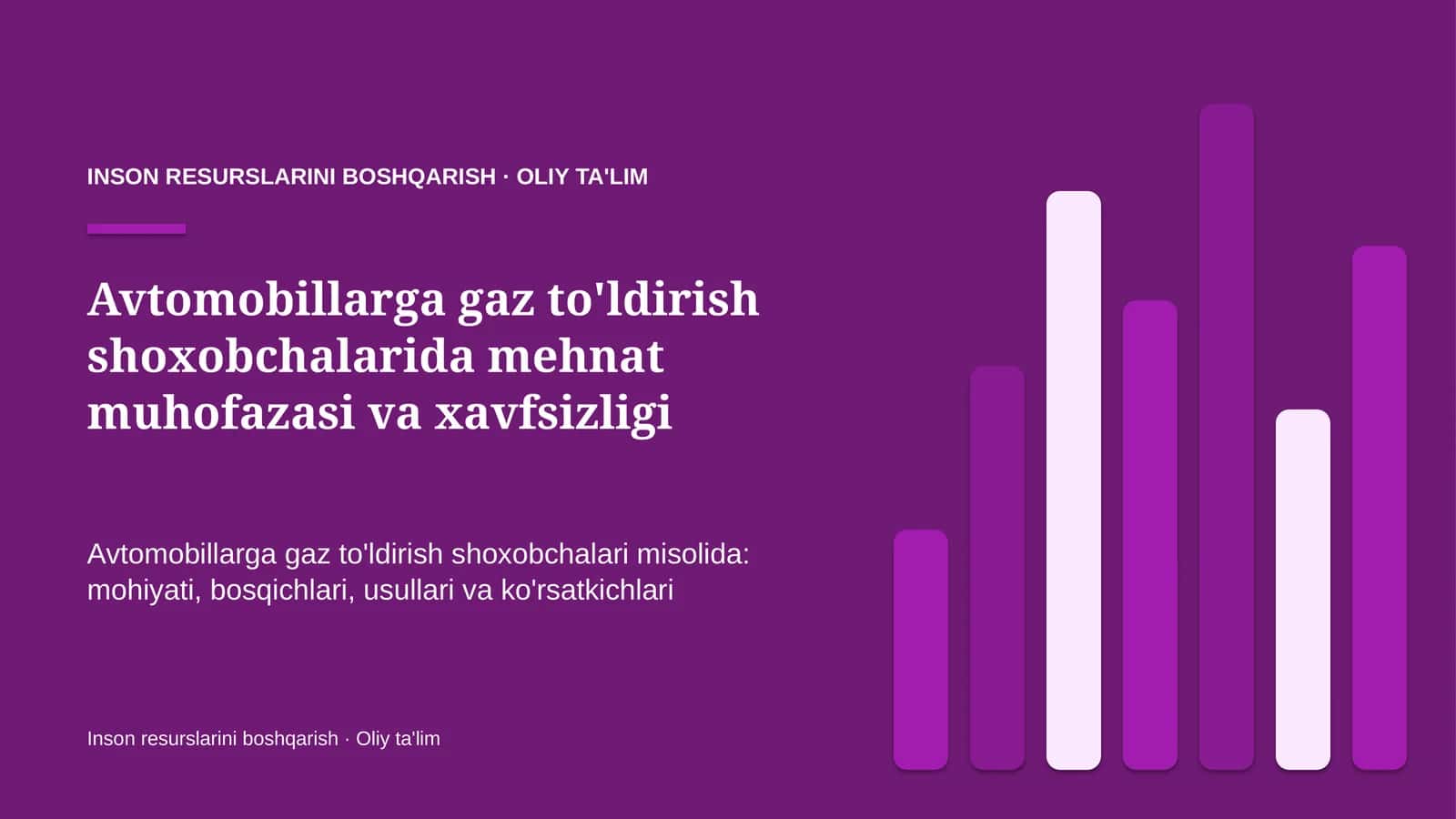 INSON RESURSLARINI BOSHQARISH · OLIY TA'LIM

Avtomobillarga gaz to'ldirish shoxobchalarida mehnat muhofazasi va xavfsizligi

Avtomobillarga gaz to'ldirish shoxobchalari misolida: mohiyati, bosqichlari, usullari va ko'rsatkichlari

Inson resurslarini boshqarish · Oliy ta'lim